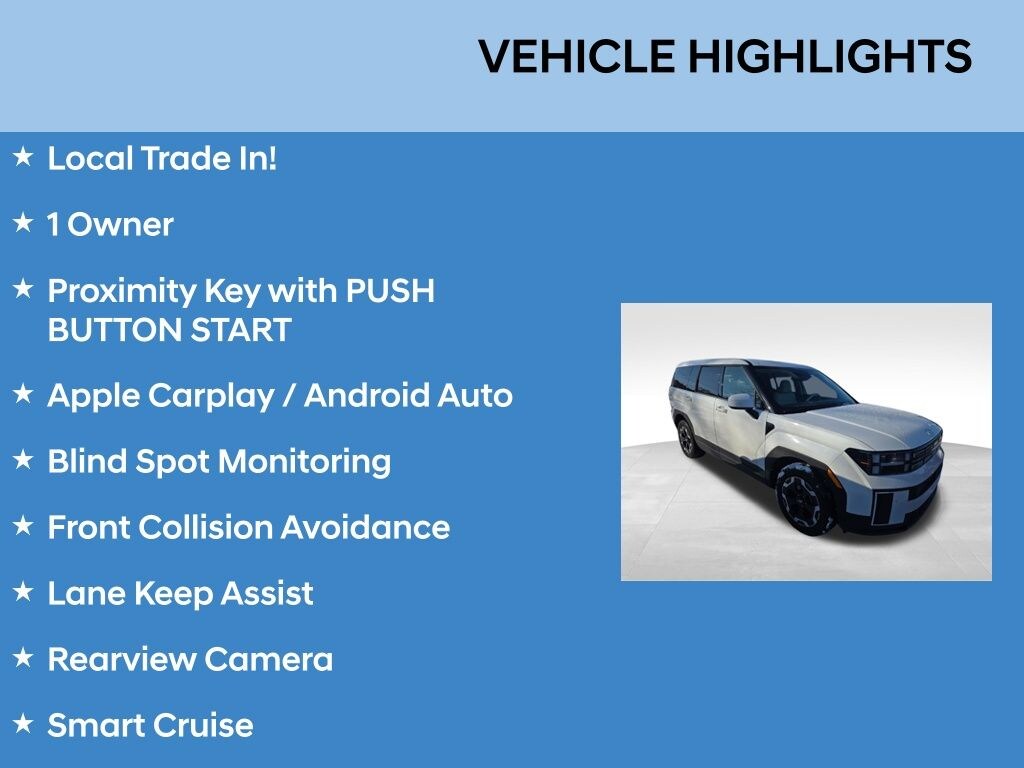 VEHICLE HIGHLIGHTS

★ Local Trade In!

★ 1 Owner

★ Proximity Key with PUSH BUTTON START

★ Apple Carplay / Android Auto

★ Blind Spot Monitoring

★ Front Collision Avoidance

★ Lane Keep Assist

★ Rearview Camera

★ Smart Cruise